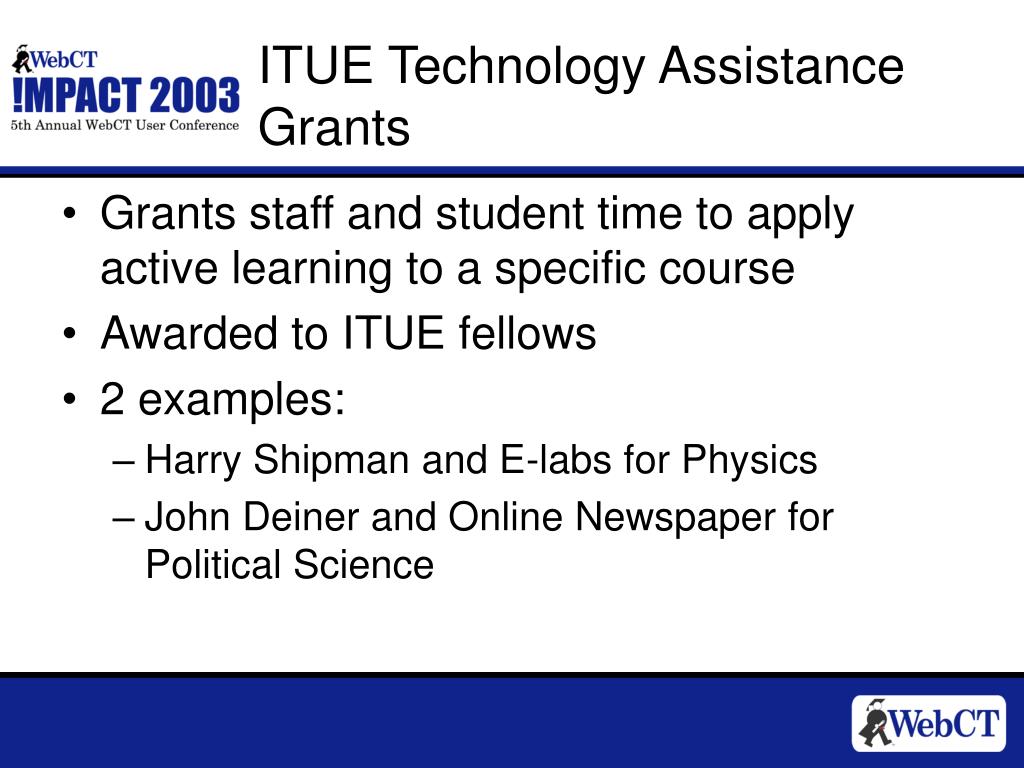 WebCT
!MPACT 2003
5th Annual WebCT User Conference

ITUE Technology Assistance Grants

• Grants staff and student time to apply active learning to a specific course
• Awarded to ITUE fellows
• 2 examples:
– Harry Shipman and E-labs for Physics
– John Deiner and Online Newspaper for Political Science

WebCT